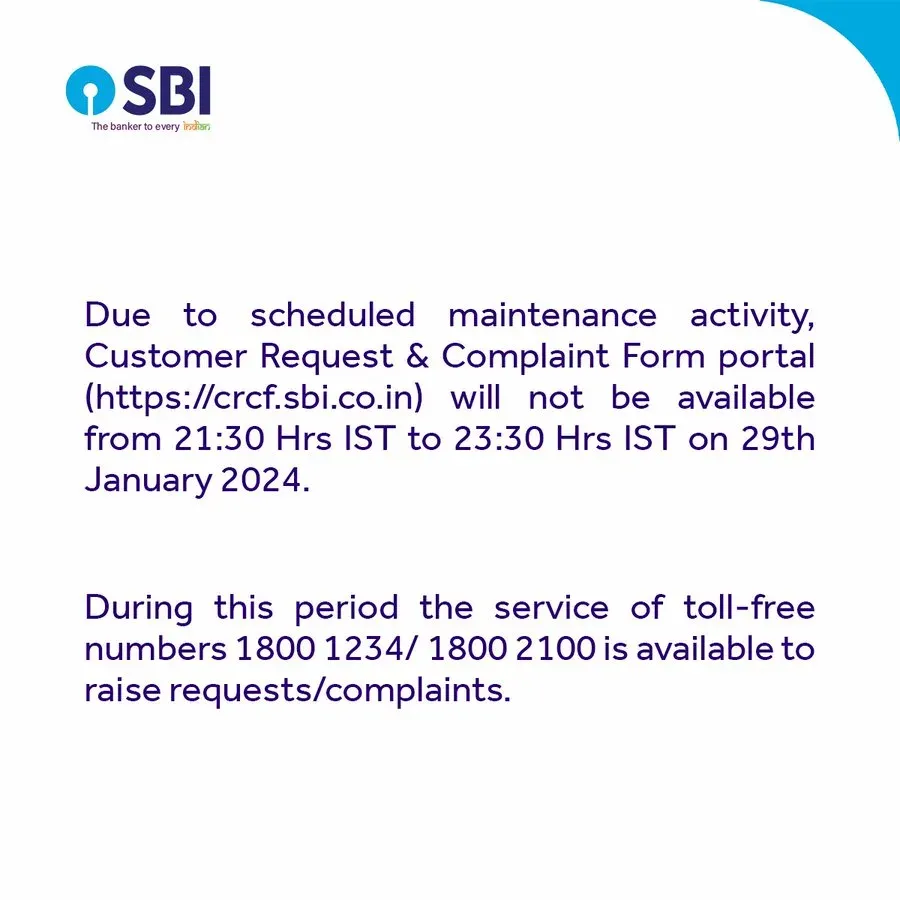 SBI
The banker to every Indian

Due to scheduled maintenance activity, Customer Request & Complaint Form portal (https://crcf.sbi.co.in) will not be available from 21:30 Hrs IST to 23:30 Hrs IST on 29th January 2024.

During this period the service of toll-free numbers 1800 1234/ 1800 2100 is available to raise requests/complaints.